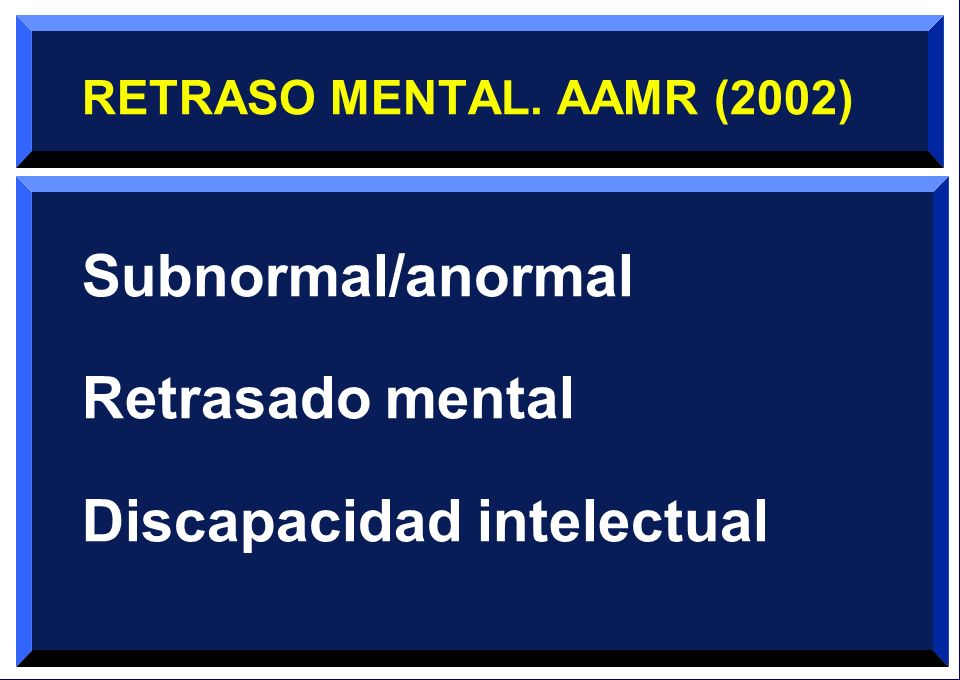 RETRASO MENTAL. AAMR (2002)

Subnormal/anormal

Retrasado mental

Discapacidad intelectual